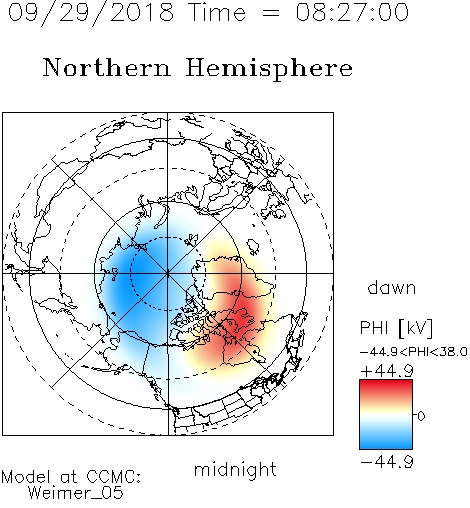 09/29/2018 Time = 08:27:00

Northern Hemisphere

dawn

PHI [kV]

−44.9<PHI<38.0

+44.9

0

−44.9

midnight

Model at CCMC:
Weimer_05